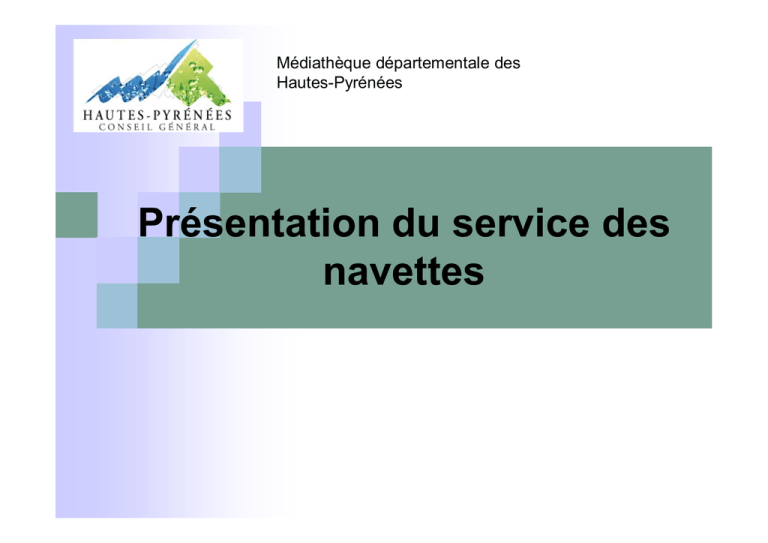 HAUTES-PYRÉNÉES
CONSEIL GÉNÉRAL

Médiathèque départementale des Hautes-Pyrénées

Présentation du service des navettes